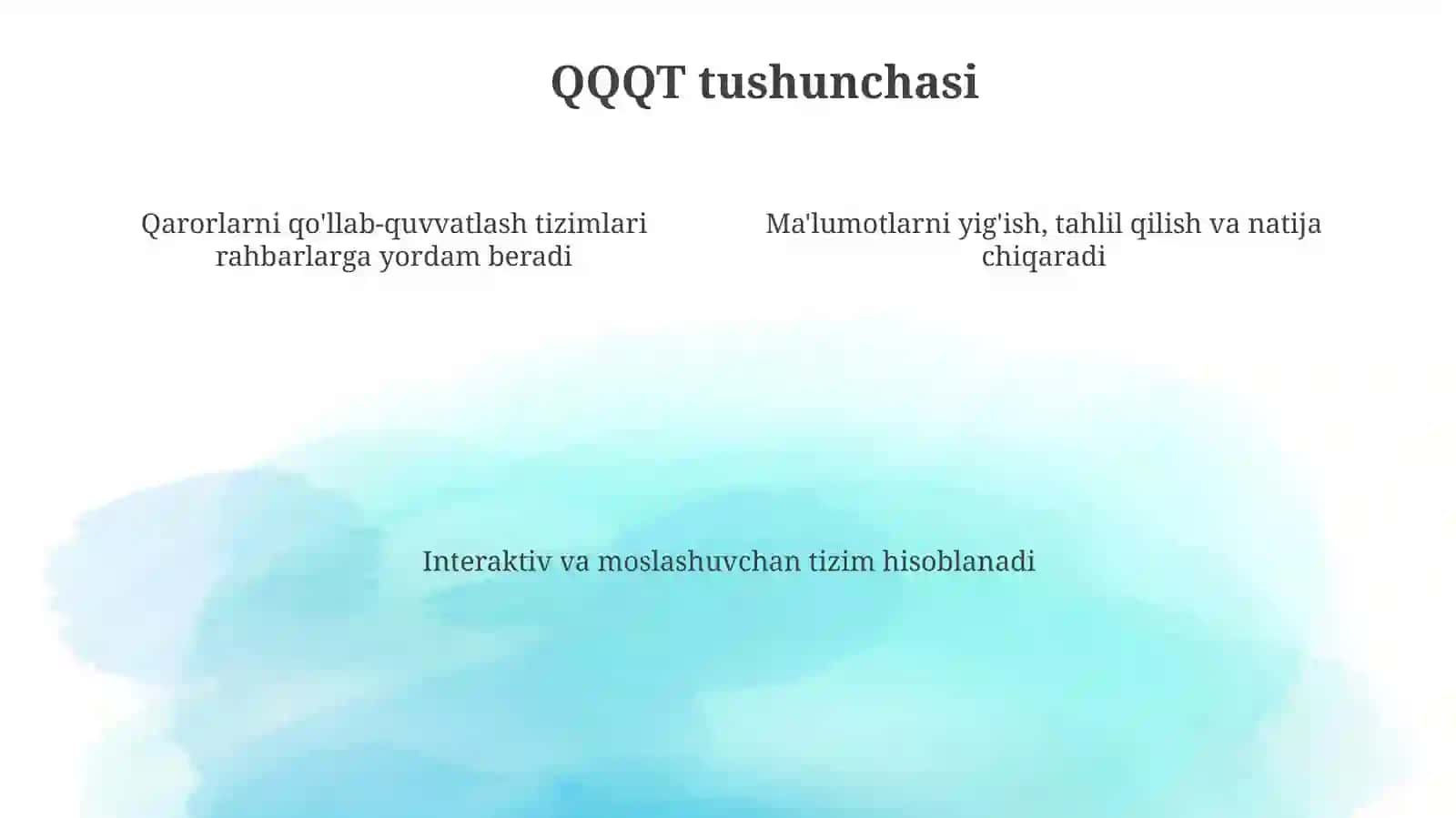 QQQT tushunchasi

Qarorlarni qo'llab-quvvatlash tizimlari rahbarlarga yordam beradi

Ma'lumotlarni yig'ish, tahlil qilish va natija chiqaradi

Interaktiv va moslashuvchan tizim hisoblanadi